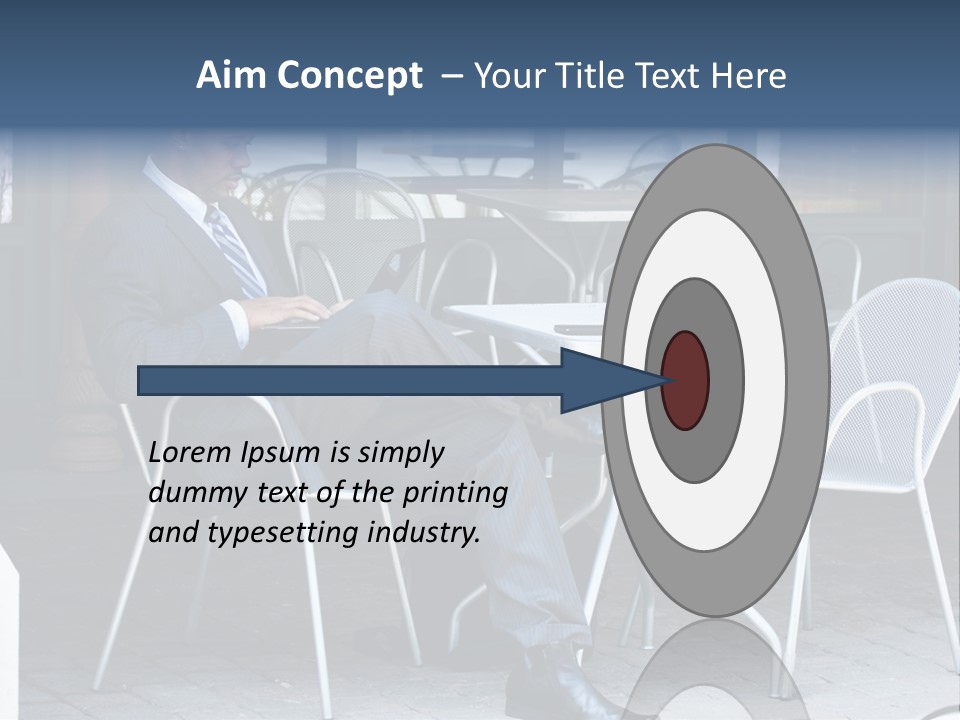 Aim Concept – Your Title Text Here

Lorem Ipsum is simply dummy text of the printing and typesetting industry.